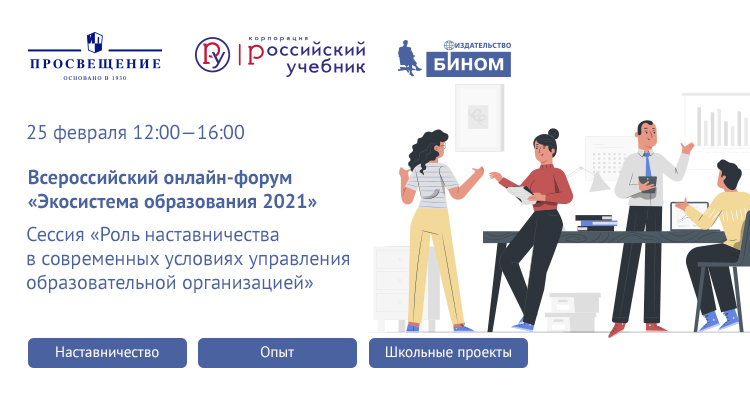 ПРОСВЕЩЕНИЕ
ОСНОВАНО В 1930

корпорация
российский учебник

ИЗДАТЕЛЬСТВО
БИНОМ

25 февраля 12:00—16:00

Всероссийский онлайн-форум «Экосистема образования 2021»

Сессия «Роль наставничества в современных условиях управления образовательной организацией»

Наставничество

Опыт

Школьные проекты